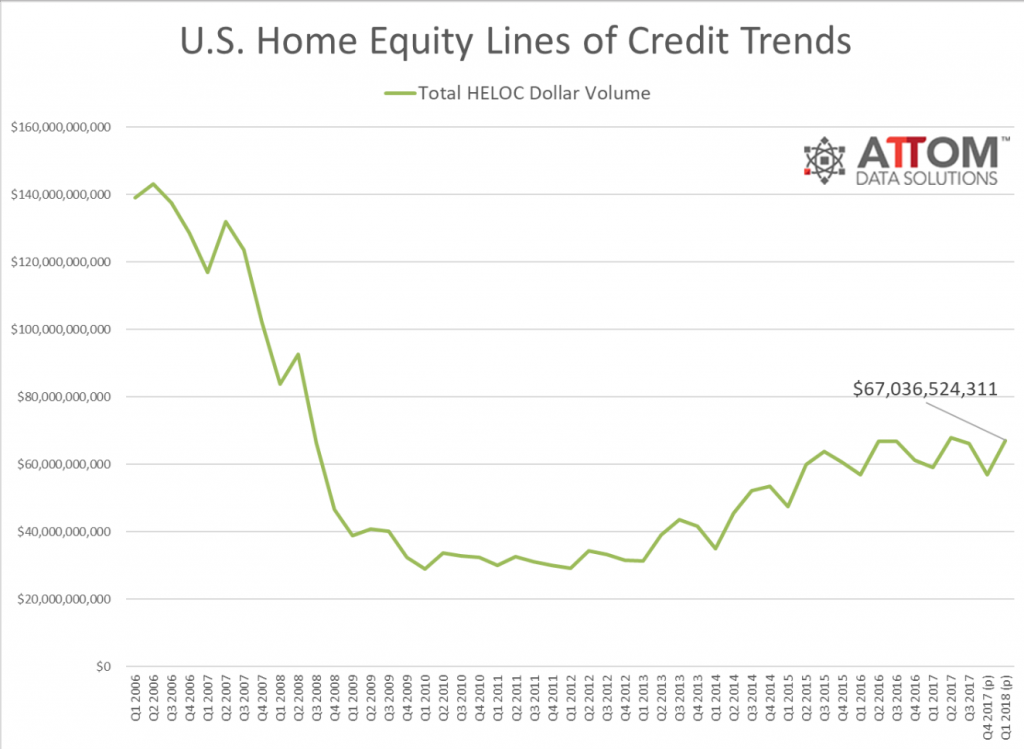 U.S. Home Equity Lines of Credit Trends

Total HELOC Dollar Volume

ATTOM™ DATA SOLUTIONS

$160,000,000,000
$140,000,000,000
$120,000,000,000
$100,000,000,000
$80,000,000,000
$60,000,000,000
$40,000,000,000
$20,000,000,000
$0

$67,036,524,311

Q1 2006
Q2 2006
Q3 2006
Q4 2006
Q1 2007
Q2 2007
Q3 2007
Q4 2007
Q1 2008
Q2 2008
Q3 2008
Q4 2008
Q1 2009
Q2 2009
Q3 2009
Q4 2009
Q1 2010
Q2 2010
Q3 2010
Q4 2010
Q1 2011
Q2 2011
Q3 2011
Q4 2011
Q1 2012
Q2 2012
Q3 2012
Q4 2012
Q1 2013
Q2 2013
Q3 2013
Q4 2013
Q1 2014
Q2 2014
Q3 2014
Q4 2014
Q1 2015
Q2 2015
Q3 2015
Q4 2015
Q1 2016
Q2 2016
Q3 2016
Q4 2016
Q1 2017
Q2 2017
Q3 2017
Q4 2017 (p)
Q1 2018 (p)